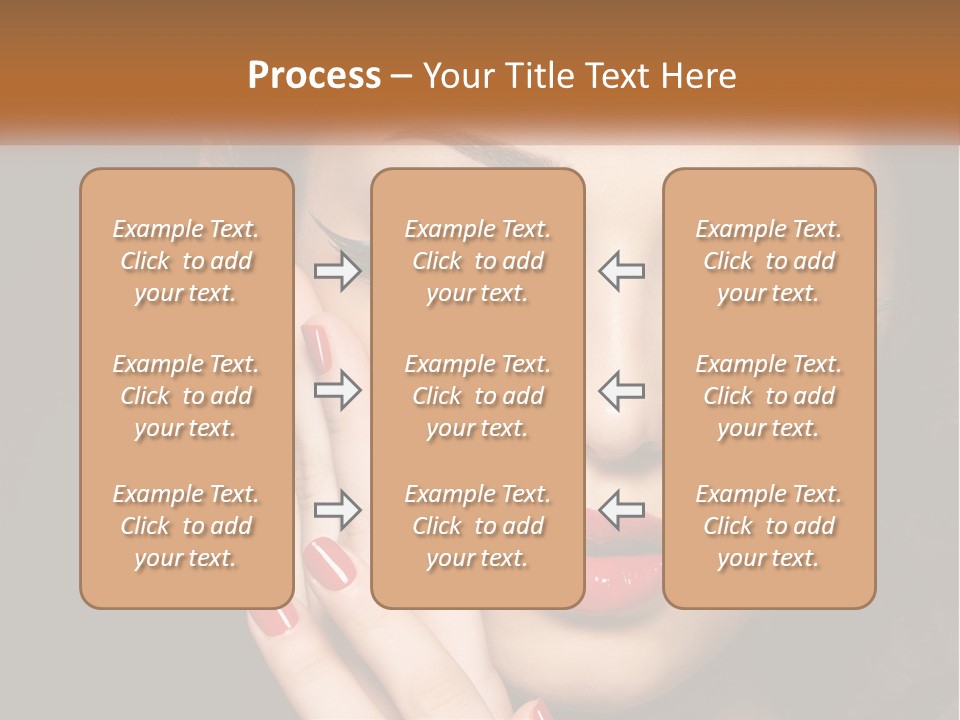 Process – Your Title Text Here

Example Text. Click to add your text.

Example Text. Click to add your text.

Example Text. Click to add your text.

Example Text. Click to add your text.

Example Text. Click to add your text.

Example Text. Click to add your text.

Example Text. Click to add your text.

Example Text. Click to add your text.

Example Text. Click to add your text.